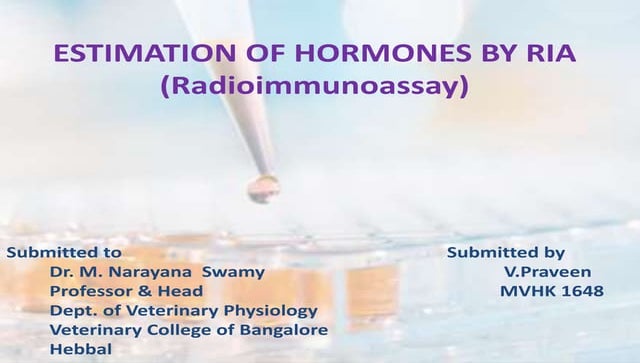 ESTIMATION OF HORMONES BY RIA
(Radioimmunoassay)

Submitted to
Dr. M. Narayana Swamy
Professor & Head
Dept. of Veterinary Physiology
Veterinary College of Bangalore
Hebbal

Submitted by
V.Praveen
MVHK 1648